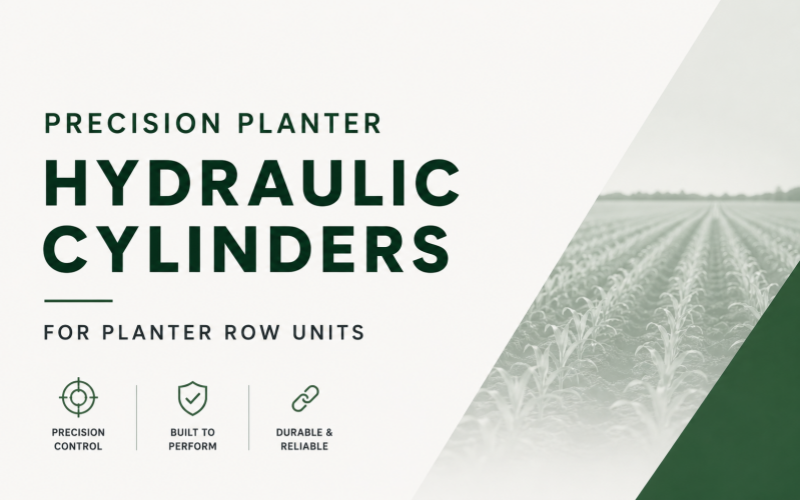 PRECISION PLANTER

HYDRAULIC CYLINDERS

FOR PLANTER ROW UNITS

PRECISION CONTROL

BUILT TO PERFORM

DURABLE & RELIABLE